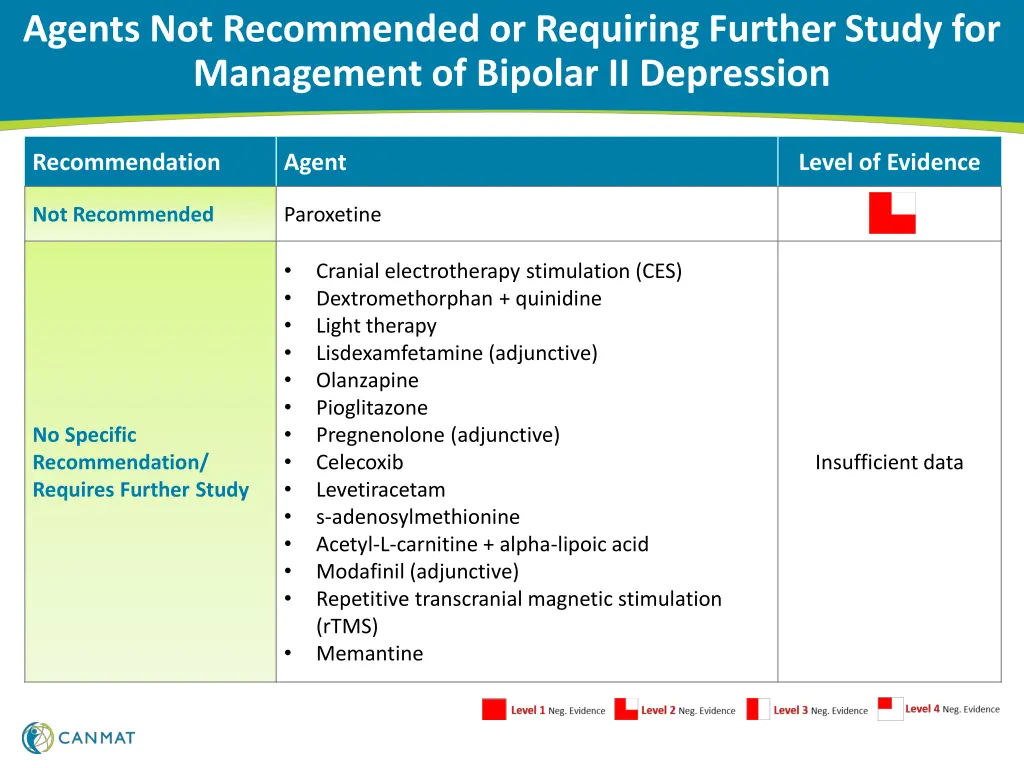 Agents Not Recommended or Requiring Further Study for Management of Bipolar II Depression

| Recommendation | Agent | Level of Evidence |
|---|---|---|
| Not Recommended | Paroxetine | |
| No Specific Recommendation/ Requires Further Study | • Cranial electrotherapy stimulation (CES) • Dextromethorphan + quinidine • Light therapy • Lisdexamfetamine (adjunctive) • Olanzapine • Pioglitazone • Pregnenolone (adjunctive) • Celecoxib • Levetiracetam • s-adenosylmethionine • Acetyl-L-carnitine + alpha-lipoic acid • Modafinil (adjunctive) • Repetitive transcranial magnetic stimulation (rTMS) • Memantine | Insufficient data |

Level 1 Neg. Evidence Level 2 Neg. Evidence Level 3 Neg. Evidence Level 4 Neg. Evidence

CANMAT